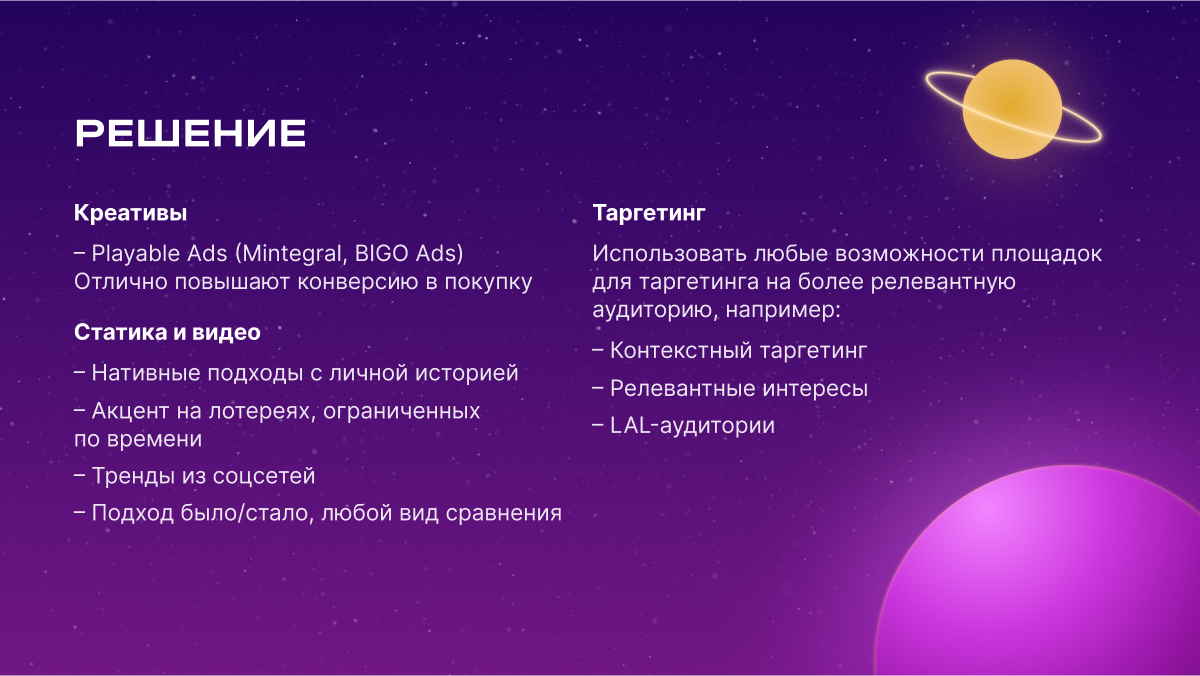 РЕШЕНИЕ

Креативы

– Playable Ads (Mintegral, BIGO Ads) Отлично повышают конверсию в покупку

Статика и видео

– Нативные подходы с личной историей

– Акцент на лотереях, ограниченных по времени

– Тренды из соцсетей

– Подход было/стало, любой вид сравнения

Таргетинг

Использовать любые возможности площадок для таргетинга на более релевантную аудиторию, например:

– Контекстный таргетинг

– Релевантные интересы

– LAL-аудитории